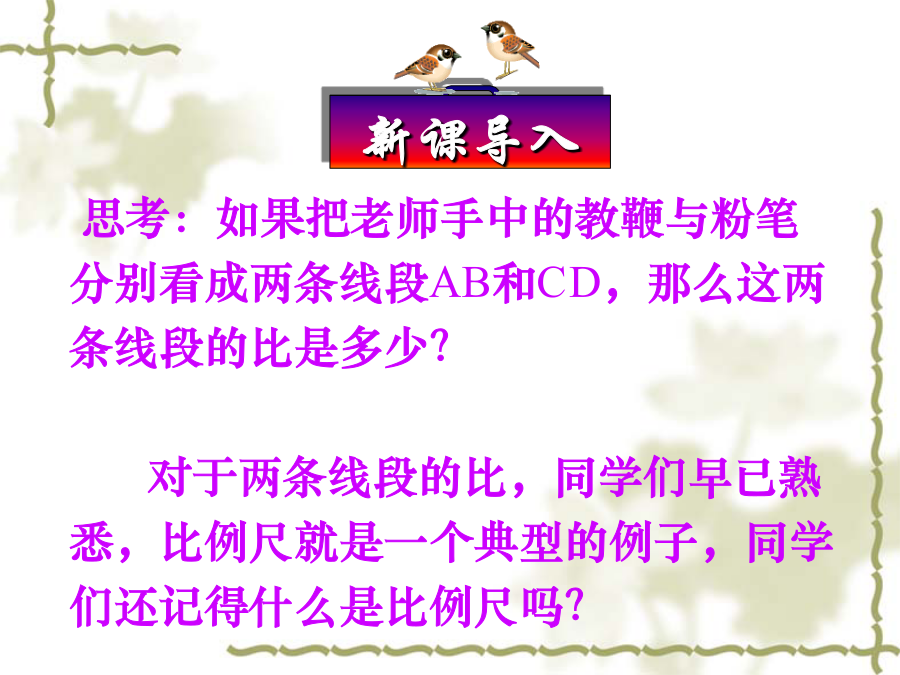 新课导入

思考：如果把老师手中的教鞭与粉笔分别看成两条线段AB和CD，那么这两条线段的比是多少?

对于两条线段的比，同学们早已熟悉，比例尺就是一个典型的例子，同学们还记得什么是比例尺吗?